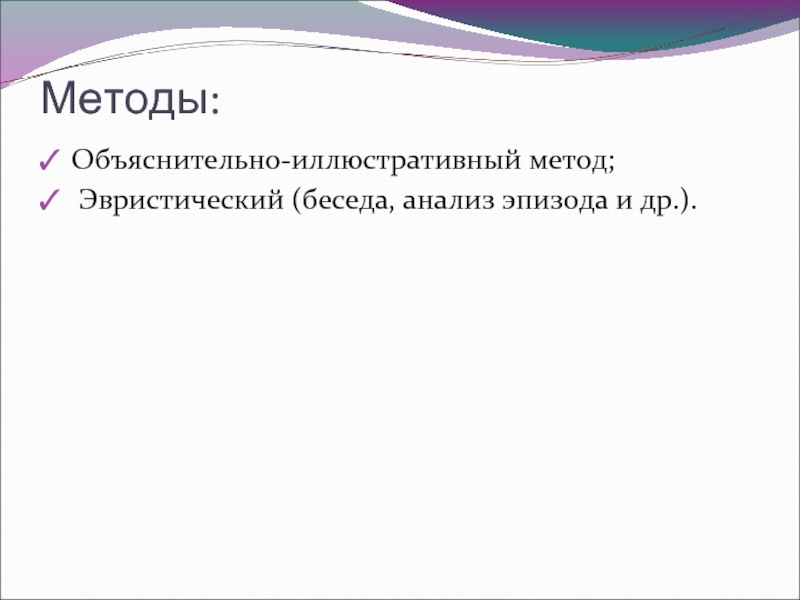 Методы:

✓ Объяснительно-иллюстративный метод;

✓ Эвристический (беседа, анализ эпизода и др.).